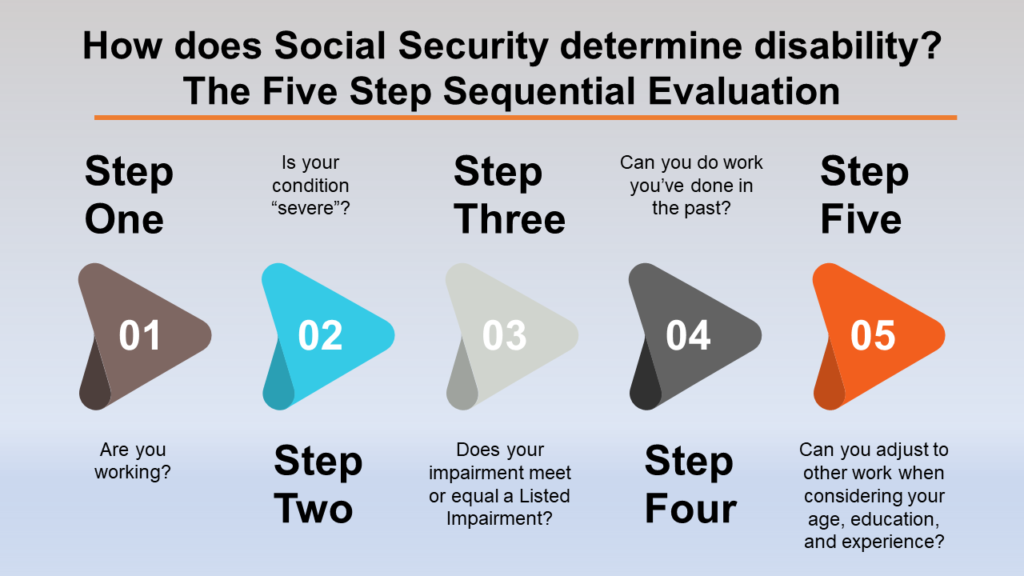 How does Social Security determine disability?
The Five Step Sequential Evaluation

Step One

01

Are you working?

Is your condition “severe”?

02

Step Two

Step Three

03

Does your impairment meet or equal a Listed Impairment?

Can you do work you’ve done in the past?

04

Step Four

Step Five

05

Can you adjust to other work when considering your age, education, and experience?